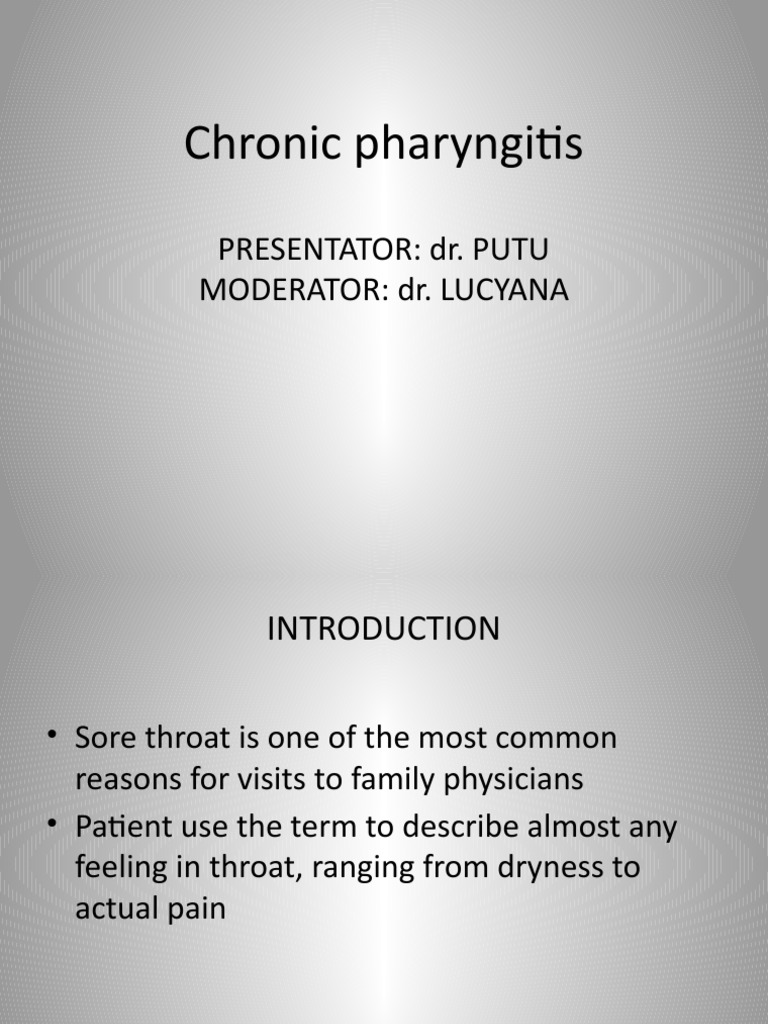 Chronic pharyngitis

PRESENTATOR: dr. PUTU
MODERATOR: dr. LUCYANA

INTRODUCTION

• Sore throat is one of the most common reasons for visits to family physicians
• Patient use the term to describe almost any feeling in throat, ranging from dryness to actual pain